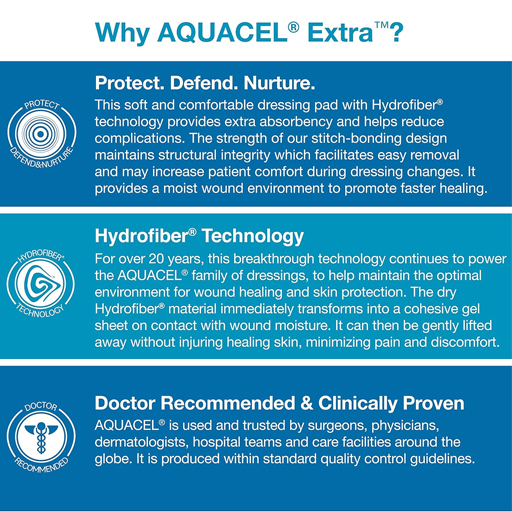 Why AQUACEL® Extra™?

PROTECT DEFEND&NURTURE

Protect. Defend. Nurture.

This soft and comfortable dressing pad with Hydrofiber® technology provides extra absorbency and helps reduce complications. The strength of our stitch-bonding design maintains structural integrity which facilitates easy removal and may increase patient comfort during dressing changes. It provides a moist wound environment to promote faster healing.

HYDROFIBER® TECHNOLOGY

Hydrofiber® Technology

For over 20 years, this breakthrough technology continues to power the AQUACEL® family of dressings, to help maintain the optimal environment for wound healing and skin protection. The dry Hydrofiber® material immediately transforms into a cohesive gel sheet on contact with wound moisture. It can then be gently lifted away without injuring healing skin, minimizing pain and discomfort.

DOCTOR RECOMMENDED

Doctor Recommended & Clinically Proven

AQUACEL® is used and trusted by surgeons, physicians, dermatologists, hospital teams and care facilities around the globe. It is produced within standard quality control guidelines.